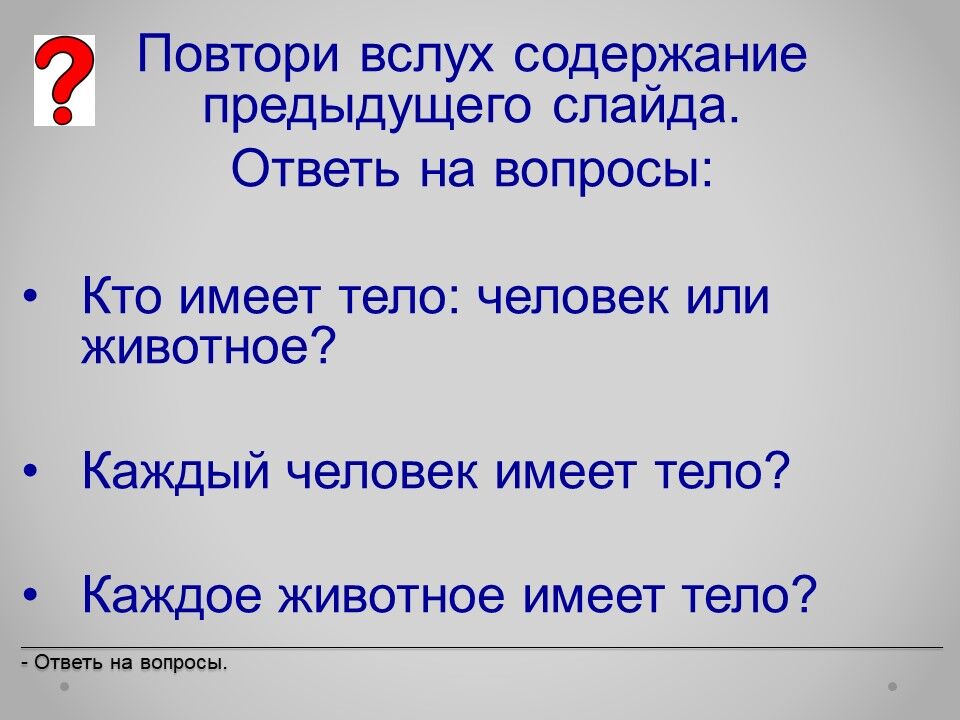 ?

Повтори вслух содержание предыдущего слайда.

Ответь на вопросы:

• Кто имеет тело: человек или животное?

• Каждый человек имеет тело?

• Каждое животное имеет тело?

- Ответь на вопросы.